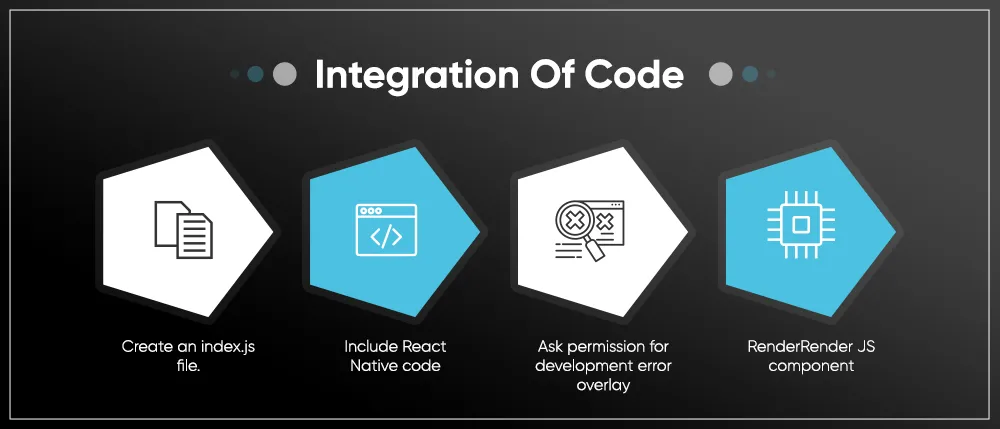 Integration Of Code

Create an index.js file.

Include React Native code

Ask permission for development error overlay

RenderRender JS component